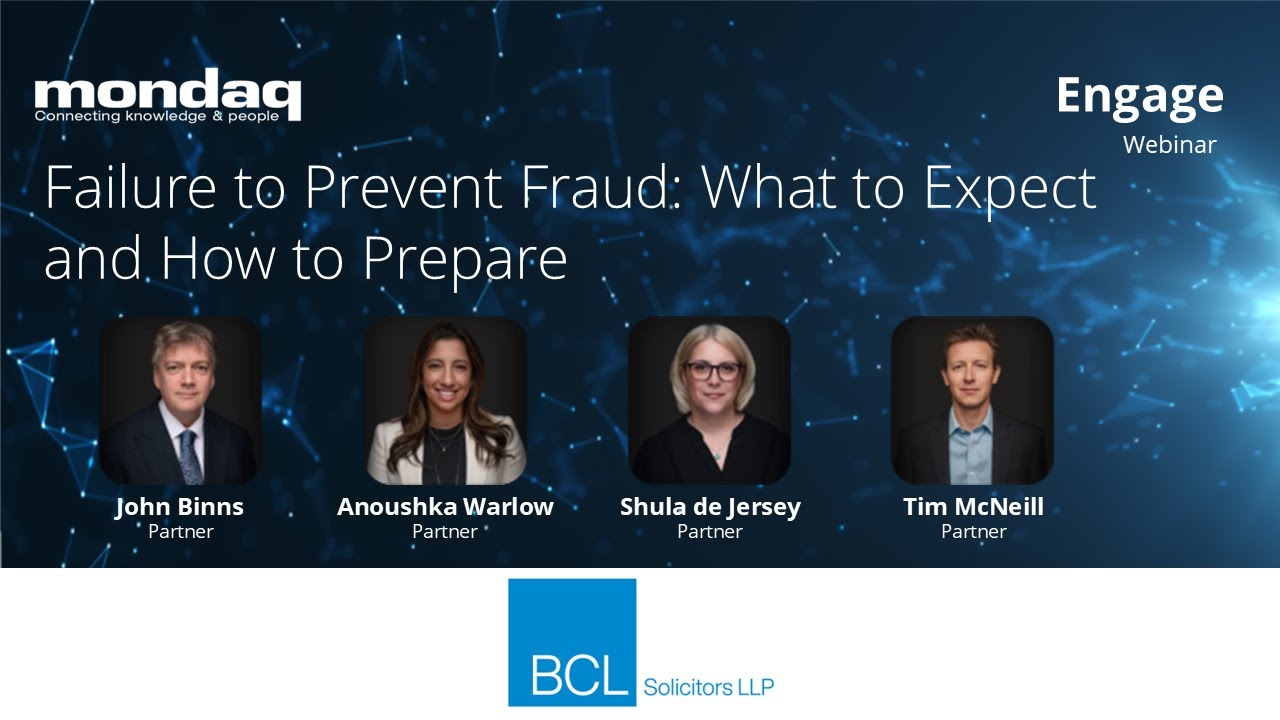 mondaq
Connecting knowledge & people

Engage
Webinar

Failure to Prevent Fraud: What to Expect and How to Prepare

John Binns
Partner

Anoushka Warlow
Partner

Shula de Jersey
Partner

Tim McNeill
Partner

BCL Solicitors LLP